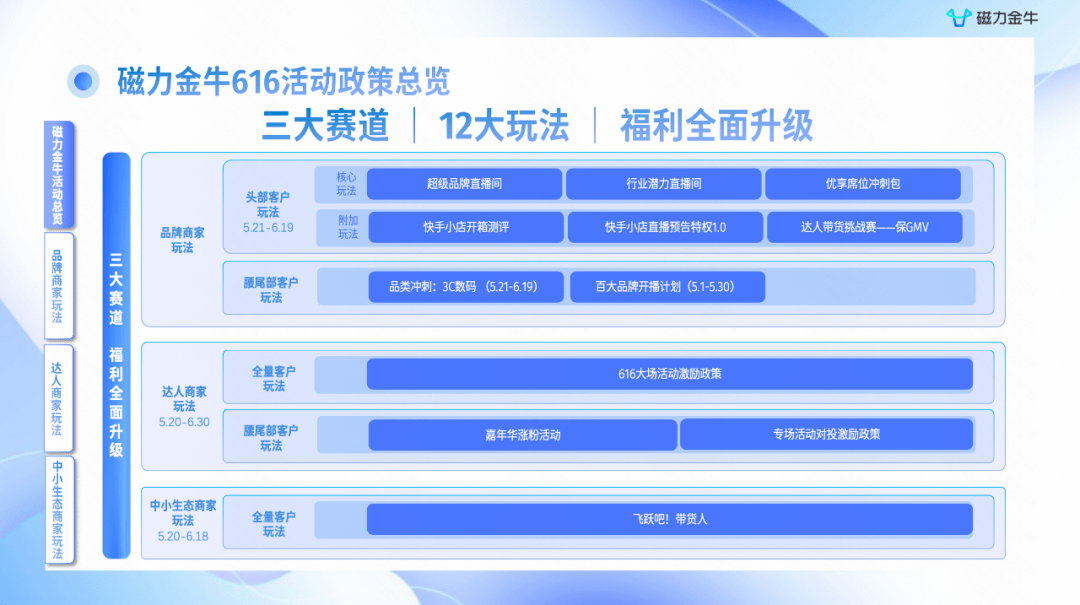 磁力金牛

磁力金牛616活动政策总览

三大赛道 | 12大玩法 | 福利全面升级

磁力金牛活动总览

品牌商家玩法

达人商家玩法

中小生态商家玩法

三大赛道 福利全面升级

品牌商家玩法

头部客户玩法 5.21-6.19

核心玩法

超级品牌直播间

行业潜力直播间

优享席位冲刺包

附加玩法

快手小店开箱测评

快手小店直播预告特权1.0

达人带货挑战赛——保GMV

腰尾部客户玩法

品类冲刺：3C数码 （5.21-6.19）

百大品牌开播计划（5.1-5.30）

达人商家玩法 5.20-6.30

全量客户玩法

616大场活动激励政策

腰尾部客户玩法

嘉年华涨粉活动

专场活动对投激励政策

中小生态商家玩法 5.20-6.18

全量客户玩法

飞跃吧！带货人